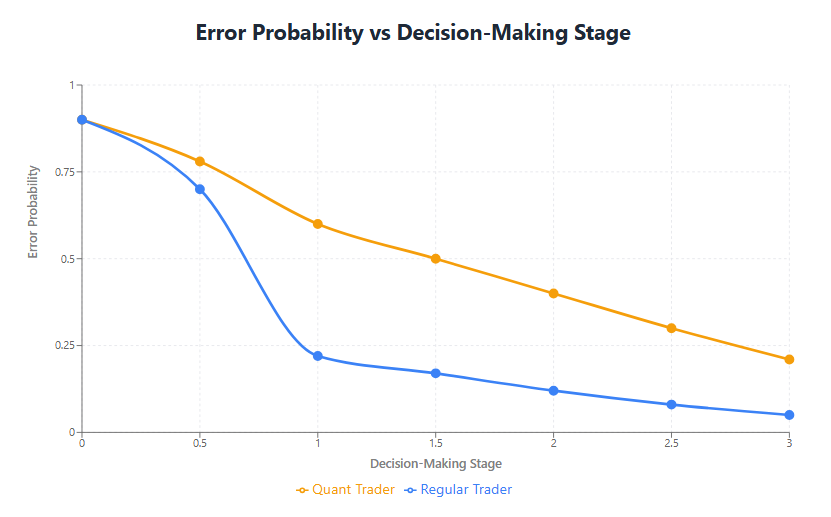 Error Probability vs Decision-Making Stage

Error Probability

1

0.75

0.5

0.25

0

0

0.5

1

1.5

2

2.5

3

Decision-Making Stage

Quant Trader Regular Trader